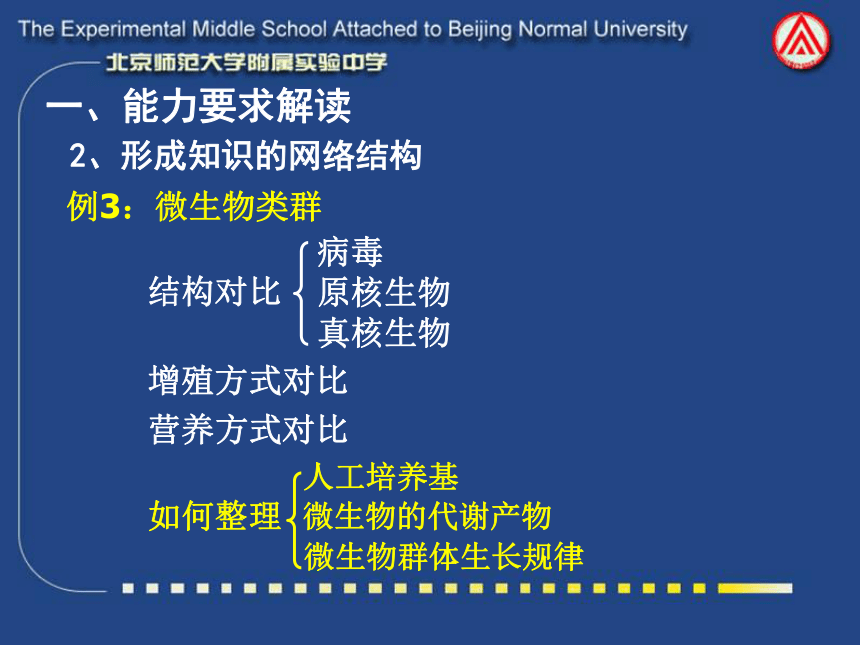 The Experimental Middle School Attached to Beijing Normal University
北京师范大学附属实验中学

一、能力要求解读
2、形成知识的网络结构
例3：微生物类群

结构对比 病毒
原核生物
真核生物

增殖方式对比
营养方式对比

如何整理 人工培养基
微生物的代谢产物
微生物群体生长规律